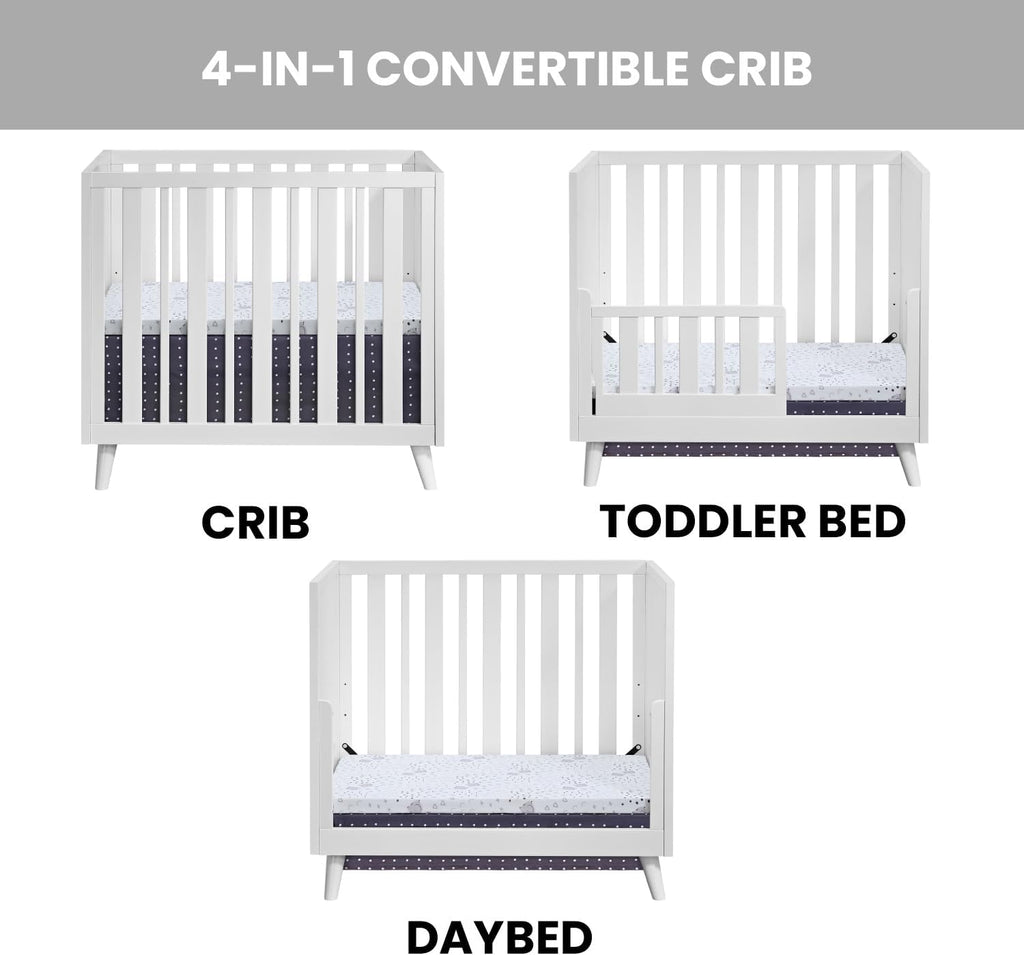 4-IN-1 CONVERTIBLE CRIB

CRIB

TODDLER BED

DAYBED